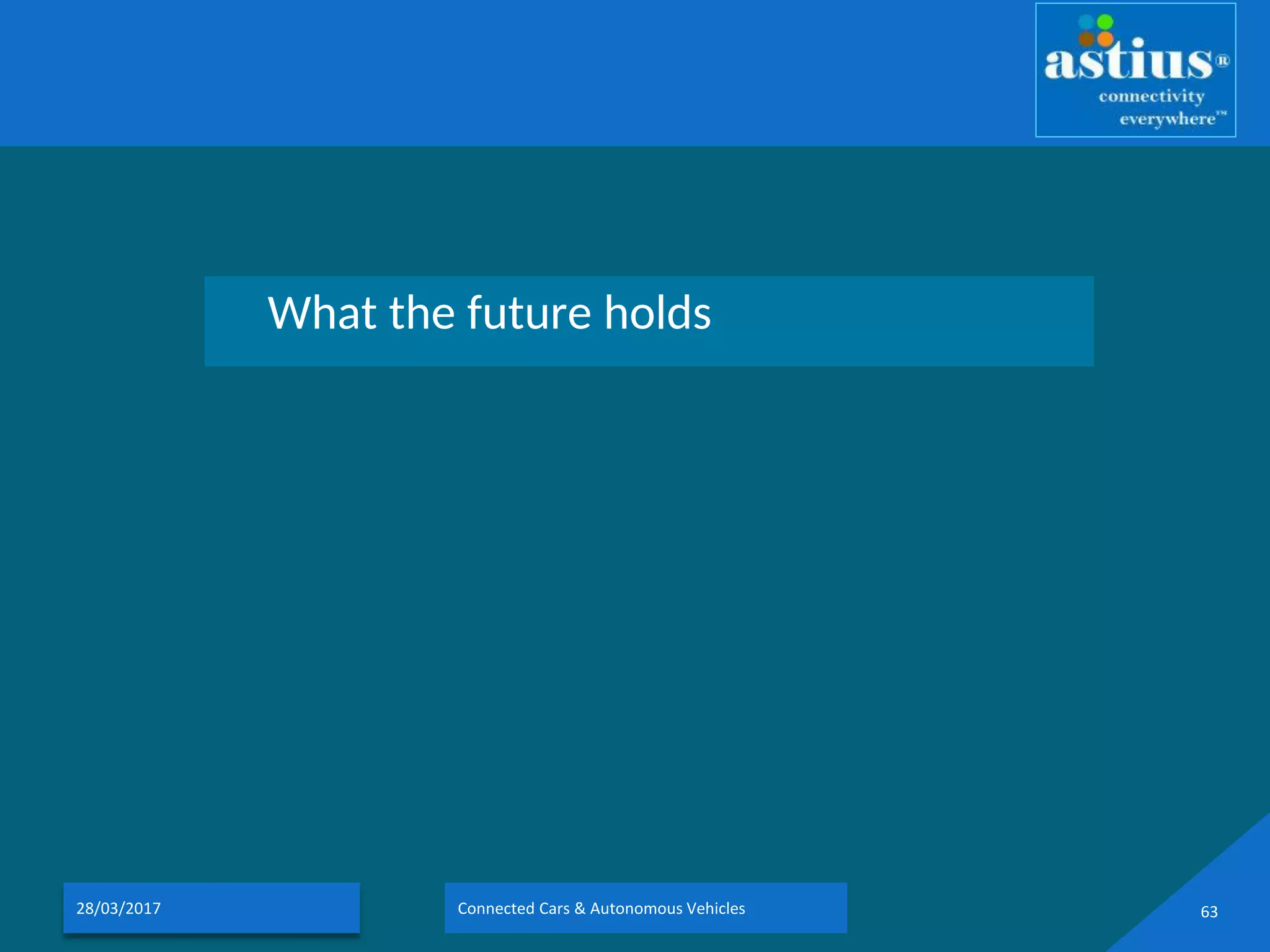 astius®
connectivity
everywhere™

What the future holds

28/03/2017

Connected Cars & Autonomous Vehicles

63